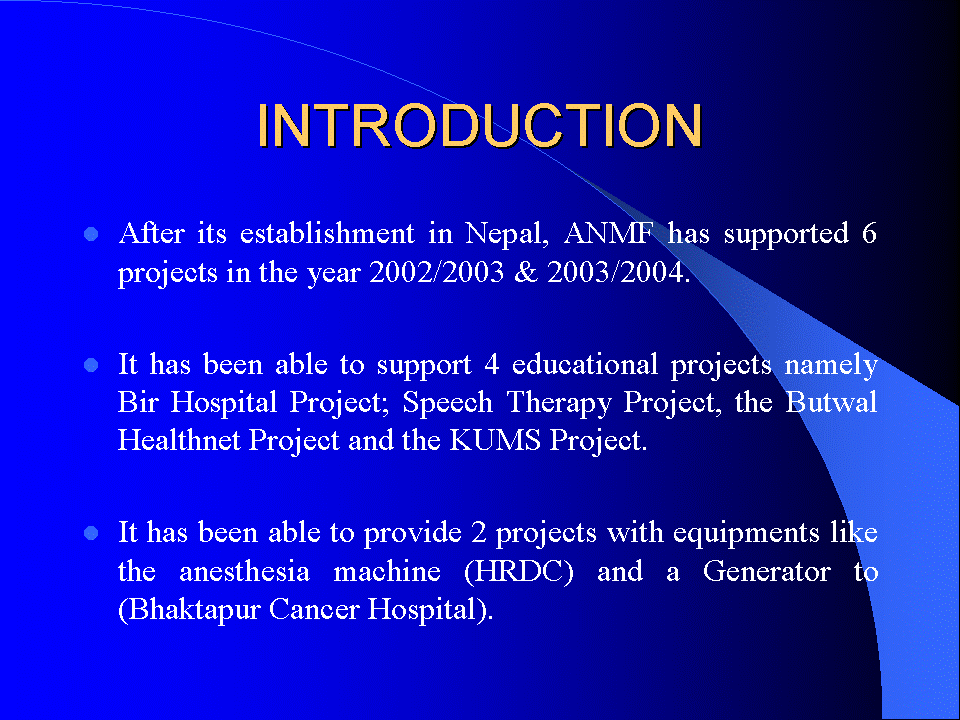 INTRODUCTION

- After its establishment in Nepal, ANMF has supported 6 projects in the year 2002/2003 & 2003/2004.

- It has been able to support 4 educational projects namely Bir Hospital Project; Speech Therapy Project, the Butwal Healthnet Project and the KUMS Project.

- It has been able to provide 2 projects with equipments like the anesthesia machine (HRDC) and a Generator to (Bhaktapur Cancer Hospital).